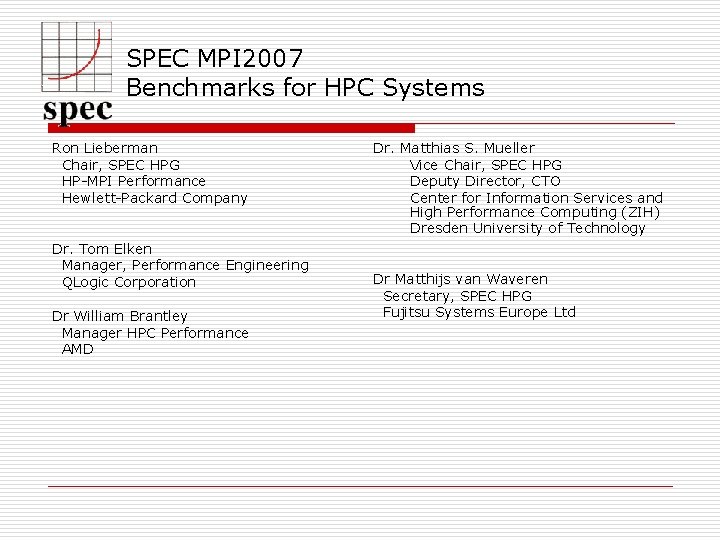 spec

SPEC MPI2007
Benchmarks for HPC Systems

Ron Lieberman
Chair, SPEC HPG
HP-MPI Performance
Hewlett-Packard Company

Dr. Tom Elken
Manager, Performance Engineering
QLogic Corporation

Dr William Brantley
Manager HPC Performance
AMD

Dr. Matthias S. Mueller
Vice Chair, SPEC HPG
Deputy Director, CTO
Center for Information Services and High Performance Computing (ZIH)
Dresden University of Technology

Dr Matthijs van Waveren
Secretary, SPEC HPG
Fujitsu Systems Europe Ltd